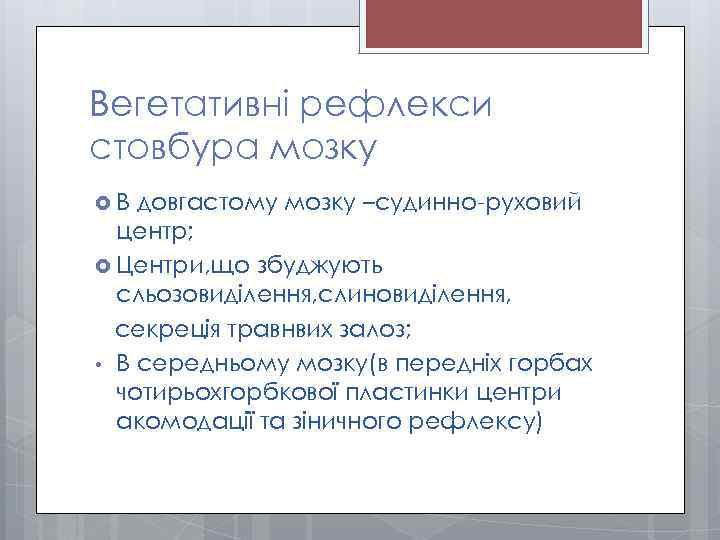 Вегетативні рефлекси стовбура мозку

В довгастому мозку –судинно-руховий центр;

Центри,що збуджують сльозовиділення,слиновиділення,

секреція травнвих залоз;

• В середньому мозку(в передніх горбах чотирьохгорбкової пластинки центри акомодації та зіничного рефлексу)